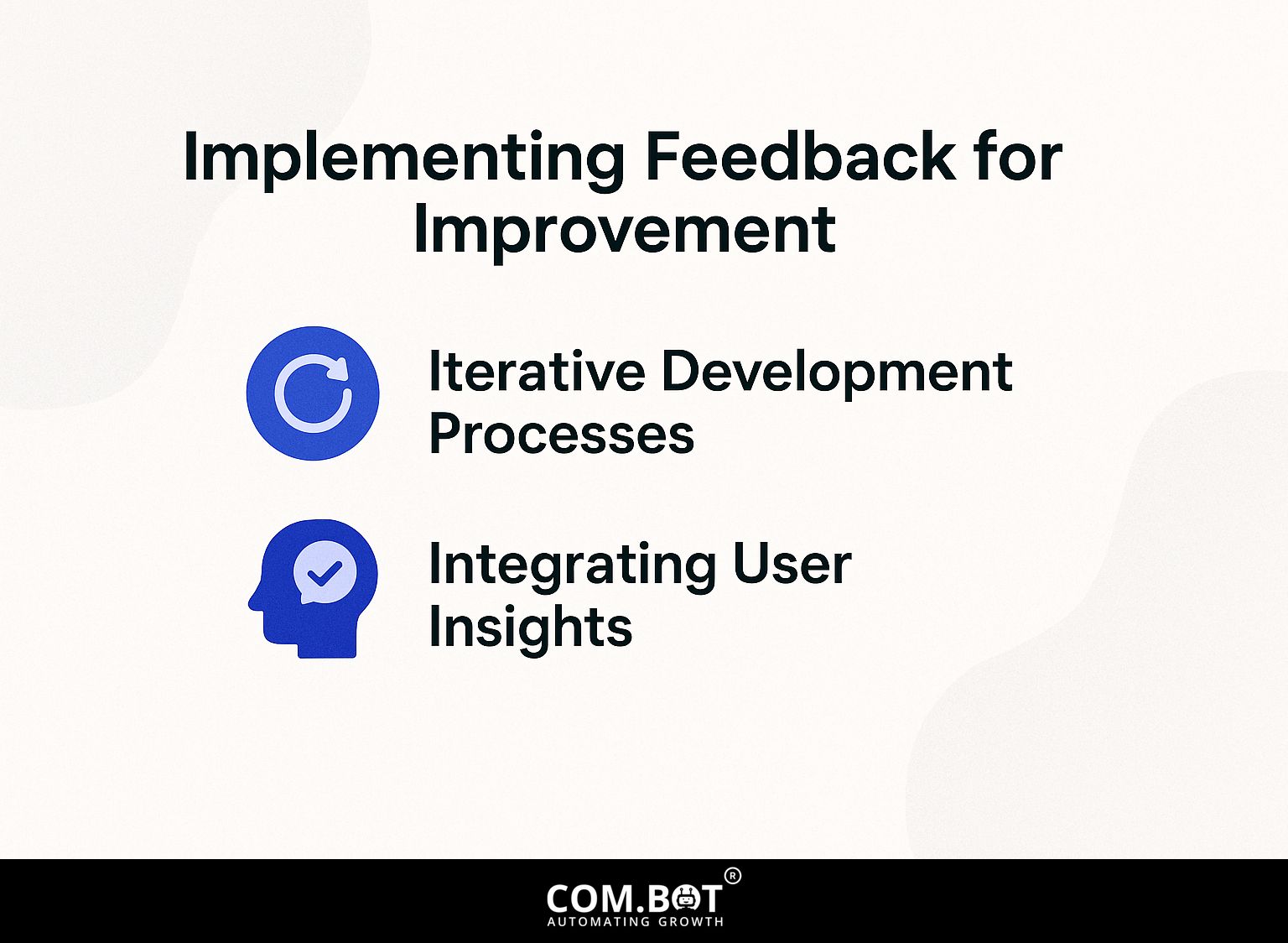 Implementing Feedback for Improvement

Iterative Development Processes

Integrating User Insights

COM.BOT®
AUTOMATING GROWTH